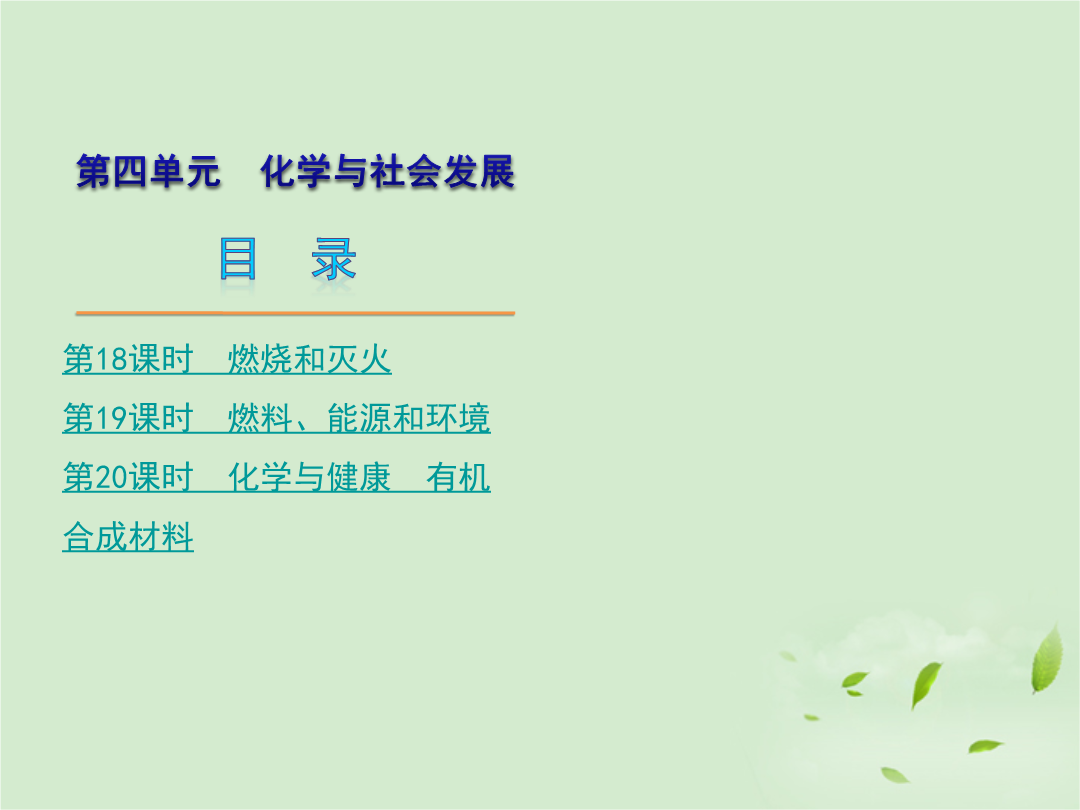 第四单元　化学与社会发展

目　录

第18课时　燃烧和灭火

第19课时　燃料、能源和环境

第20课时　化学与健康　有机合成材料